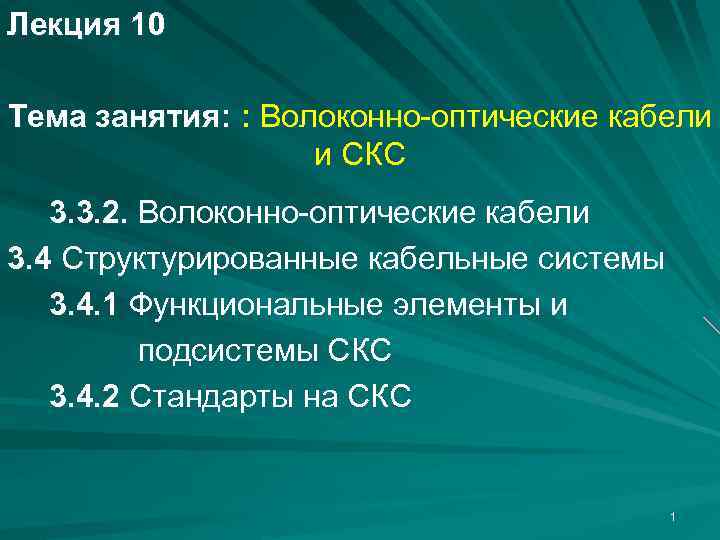 Лекция 10

Тема занятия: : Волоконно-оптические кабели и СКС

3.3.2. Волоконно-оптические кабели

3.4 Структурированные кабельные системы

3.4.1 Функциональные элементы и подсистемы СКС

3.4.2 Стандарты на СКС

1